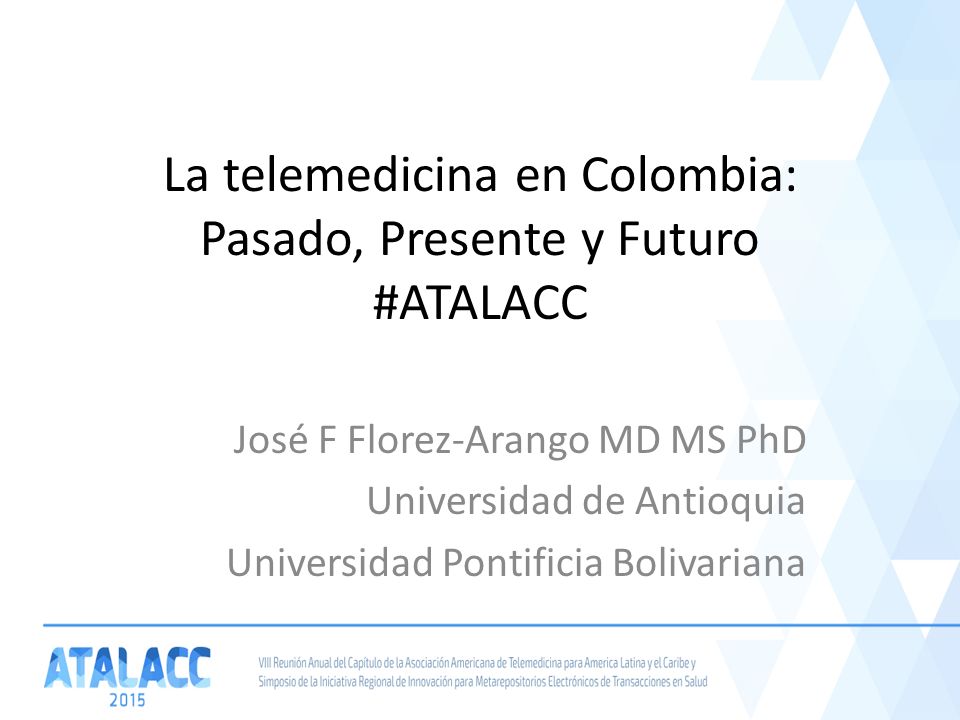 La telemedicina en Colombia: Pasado, Presente y Futuro #ATALACC

José F Florez-Arango MD MS PhD
Universidad de Antioquia
Universidad Pontificia Bolivariana

ATALACC
2015

VIII Reunión Anual del Capítulo de la Asociación Americana de Telemedicina para America Latina y el Caribe y Simposio de la Iniciativa Regional de Innovación para Metarepositorios Electrónicos de Transacciones en Salud